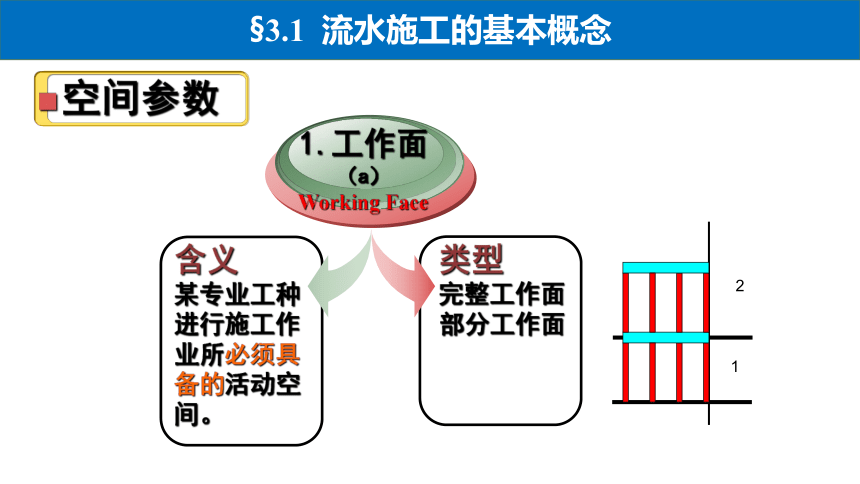 §3.1 流水施工的基本概念

空间参数

1. 工作面
(a)
Working Face

含义
某专业工种进行施工作业所必须具备的活动空间。

类型
完整工作面
部分工作面

2

1